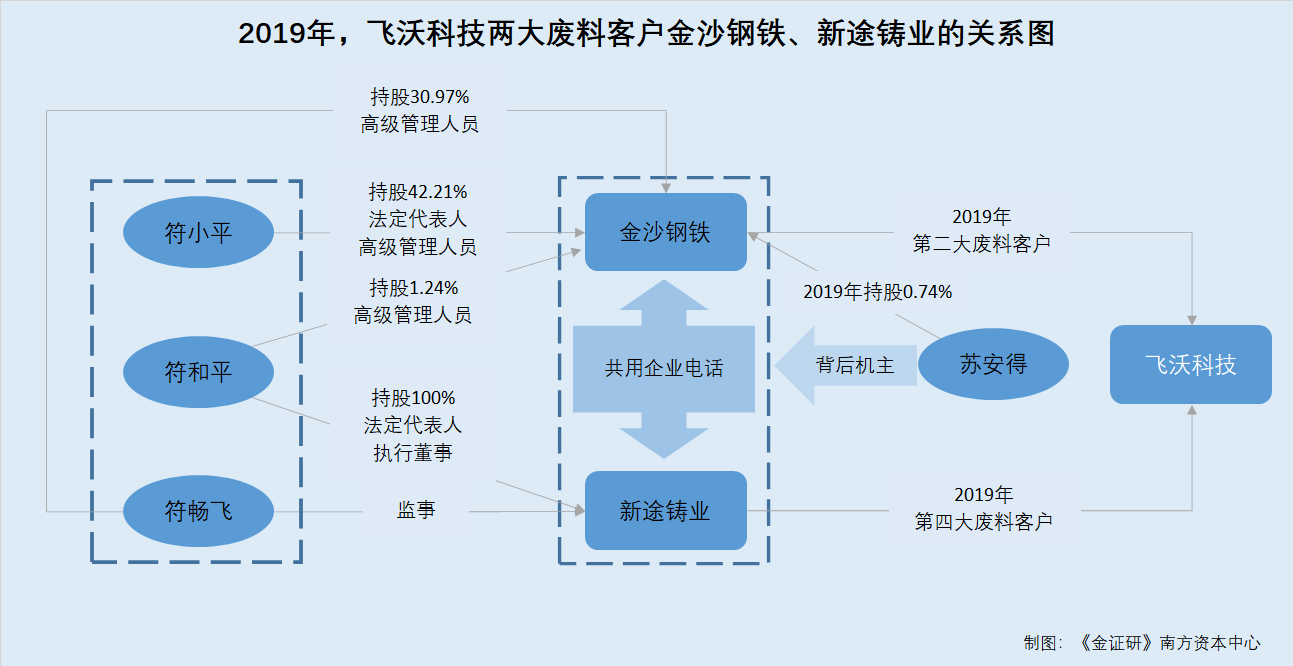 2019年，飞沃科技两大废料客户金沙钢铁、新途铸业的关系图

持股30.97%
高级管理人员

符小平

持股42.21%
法定代表人
高级管理人员

持股1.24%
高级管理人员

符和平

持股100%
法定代表人
执行董事

符畅飞

监事

金沙钢铁

共用企业电话

新途铸业

2019年
第二大废料客户

2019年持股0.74%

背后机主

苏安得

飞沃科技

2019年
第四大废料客户

制图：《金证研》南方资本中心